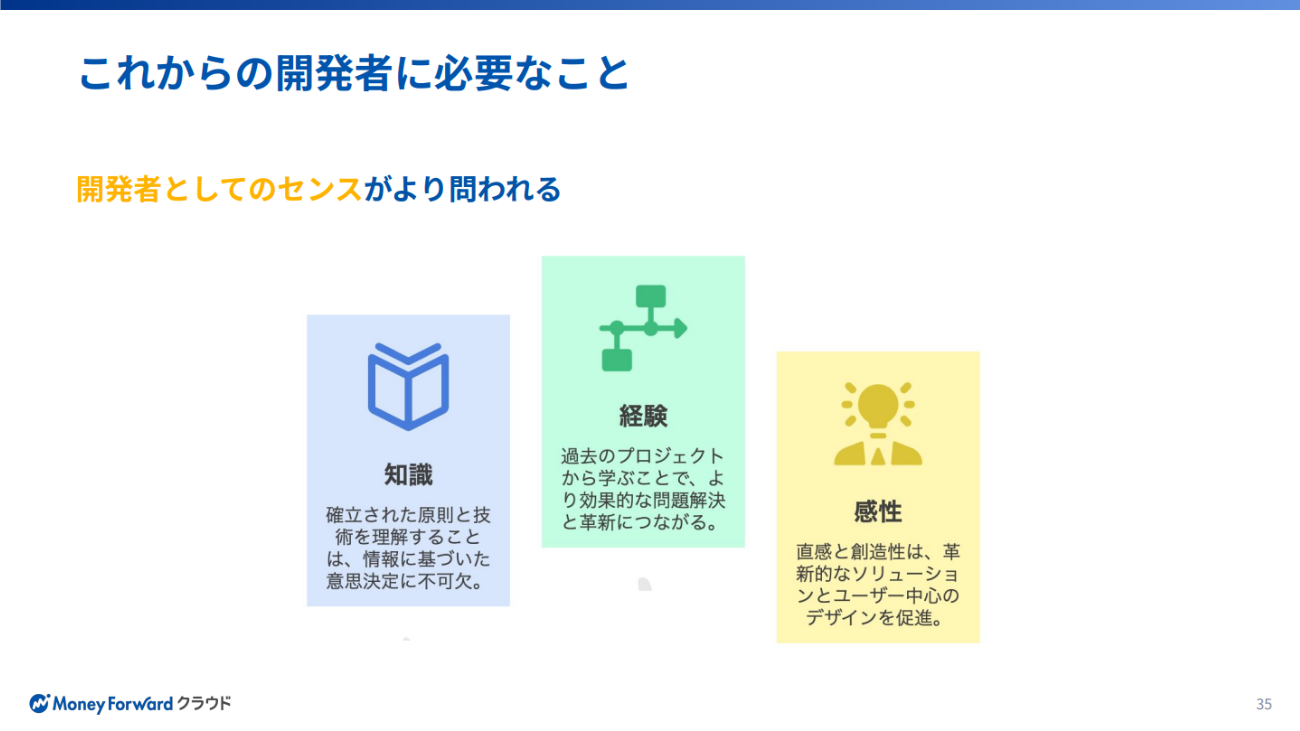 これからの開発者に必要なこと

開発者としてのセンスがより問われる

知識

確立された原則と技術を理解することは、情報に基づいた意思決定に不可欠。

経験

過去のプロジェクトから学ぶことで、より効果的な問題解決と革新につながる。

感性

直感と創造性は、革新的なソリューションとユーザー中心のデザインを促進。

Money Forward クラウド

35